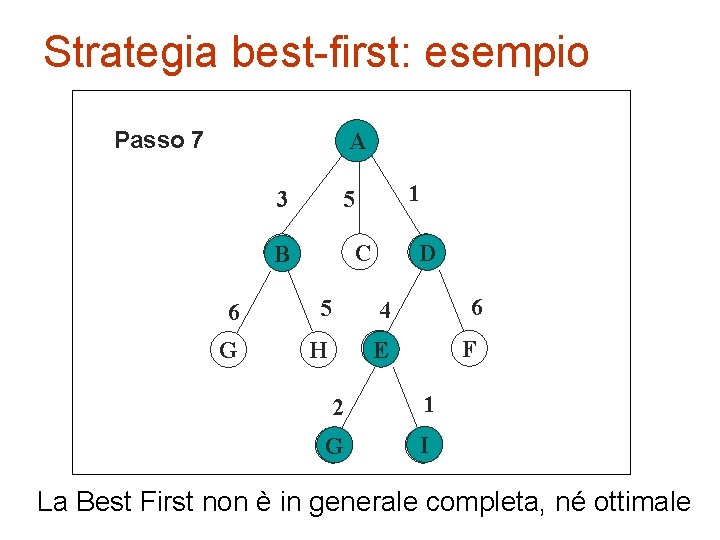 Strategia best-first: esempio

Passo 7

A
3
5
1
B
C
D
6
5
4
6
G
H
E
F
2
1
G
I

La Best First non è in generale completa, né ottimale